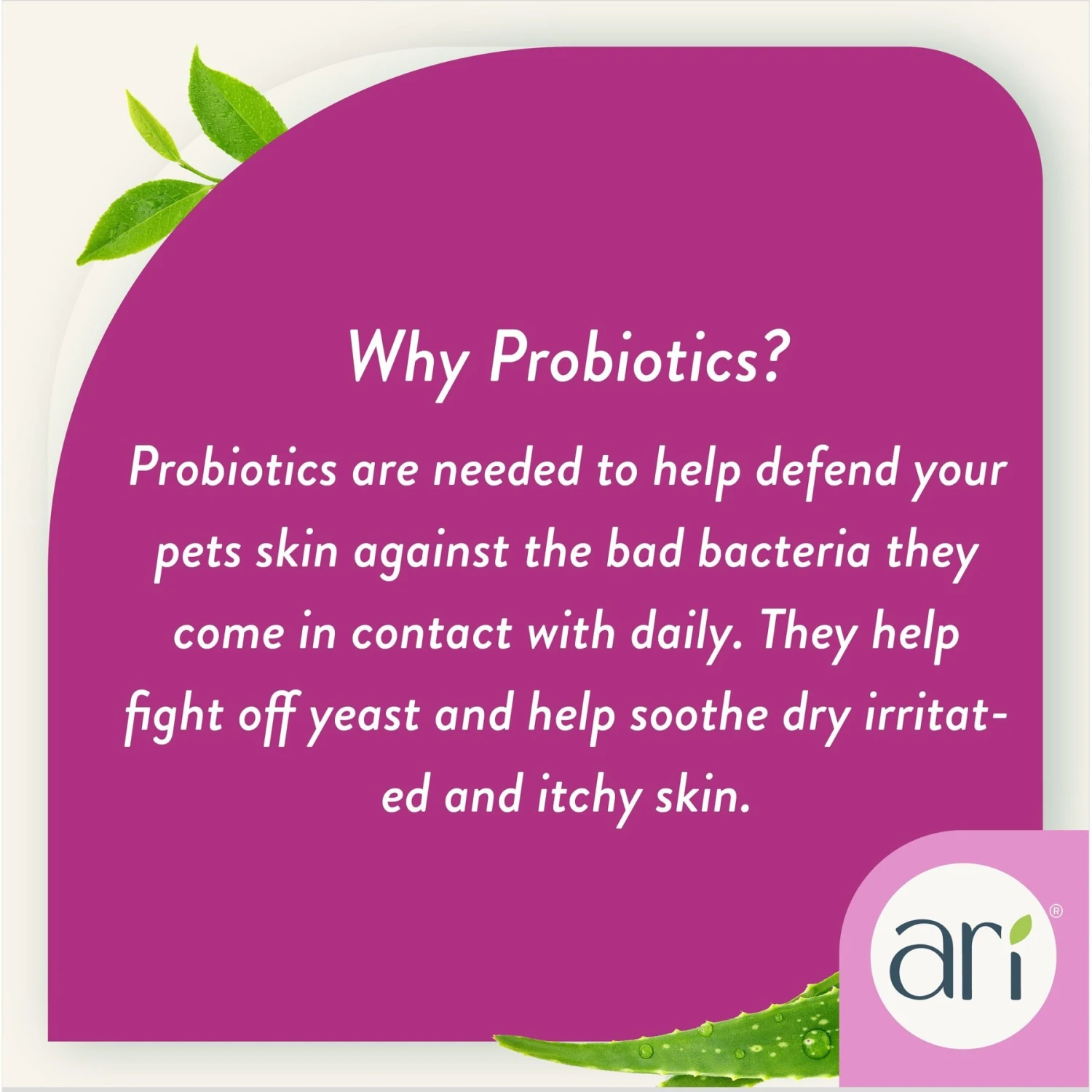 Why Probiotics?

Probiotics are needed to help defend your pets skin against the bad bacteria they come in contact with daily. They help fight off yeast and help soothe dry irritated and itchy skin.

ari®